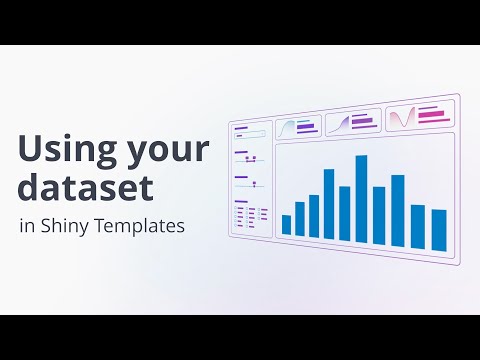 Using your dataset

in Shiny Templates